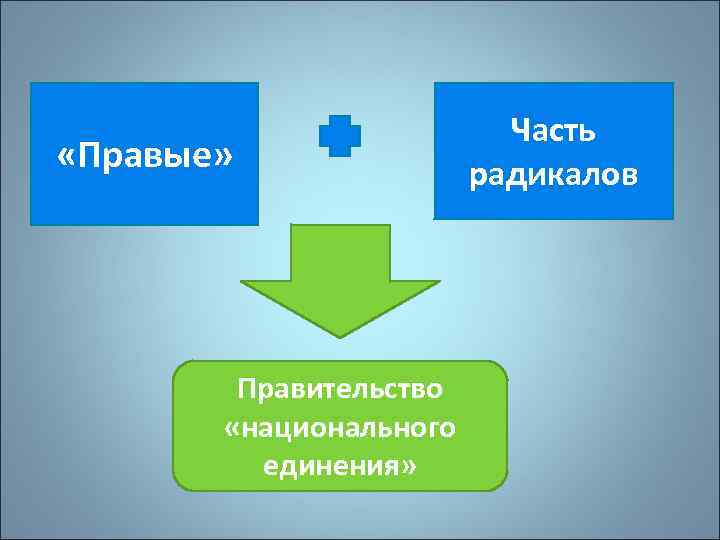 «Правые»

Часть радикалов

Правительство «национального единения»